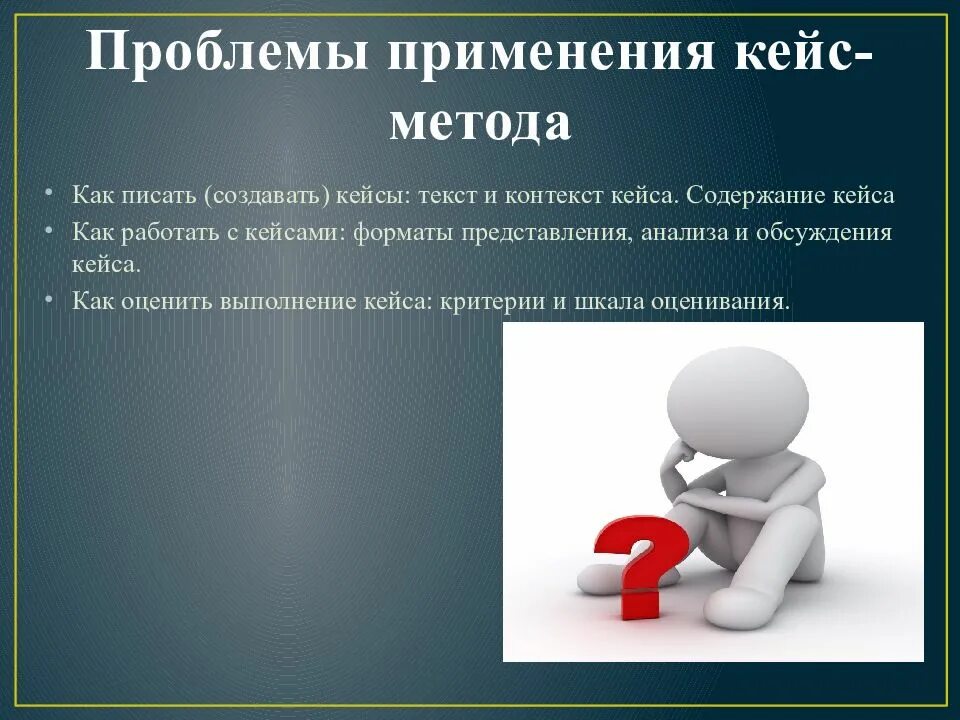 Проблемы применения кейс-метода

• Как писать (создавать) кейсы: текст и контекст кейса. Содержание кейса
• Как работать с кейсами: форматы представления, анализа и обсуждения кейса.
• Как оценить выполнение кейса: критерии и шкала оценивания.

?